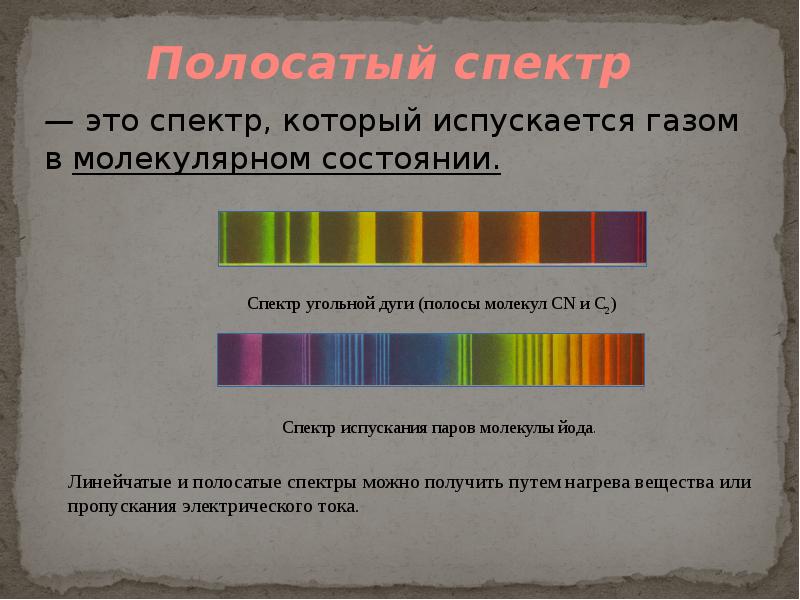 Полосатый спектр

— это спектр, который испускается газом в молекулярном состоянии.

Спектр угольной дуги (полосы молекул CN и $C_2$)

Спектр испускания паров молекулы йода.

Линейчатые и полосатые спектры можно получить путем нагрева вещества или пропускания электрического тока.